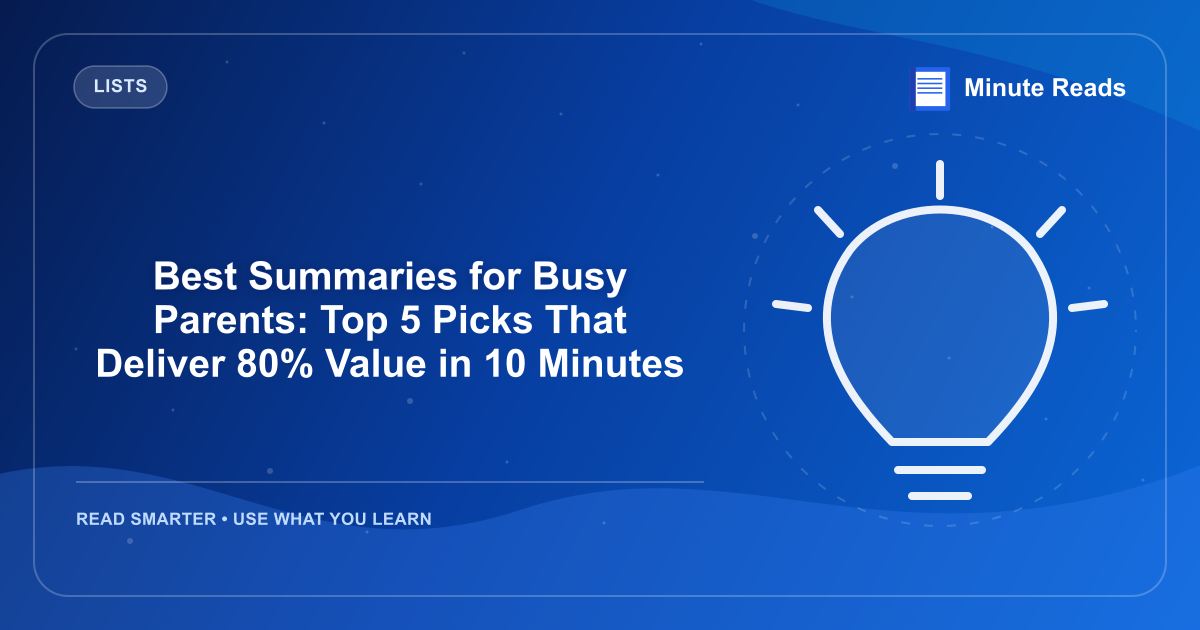 LISTS

Minute Reads

Best Summaries for Busy Parents: Top 5 Picks That Deliver 80% Value in 10 Minutes

READ SMARTER • USE WHAT YOU LEARN